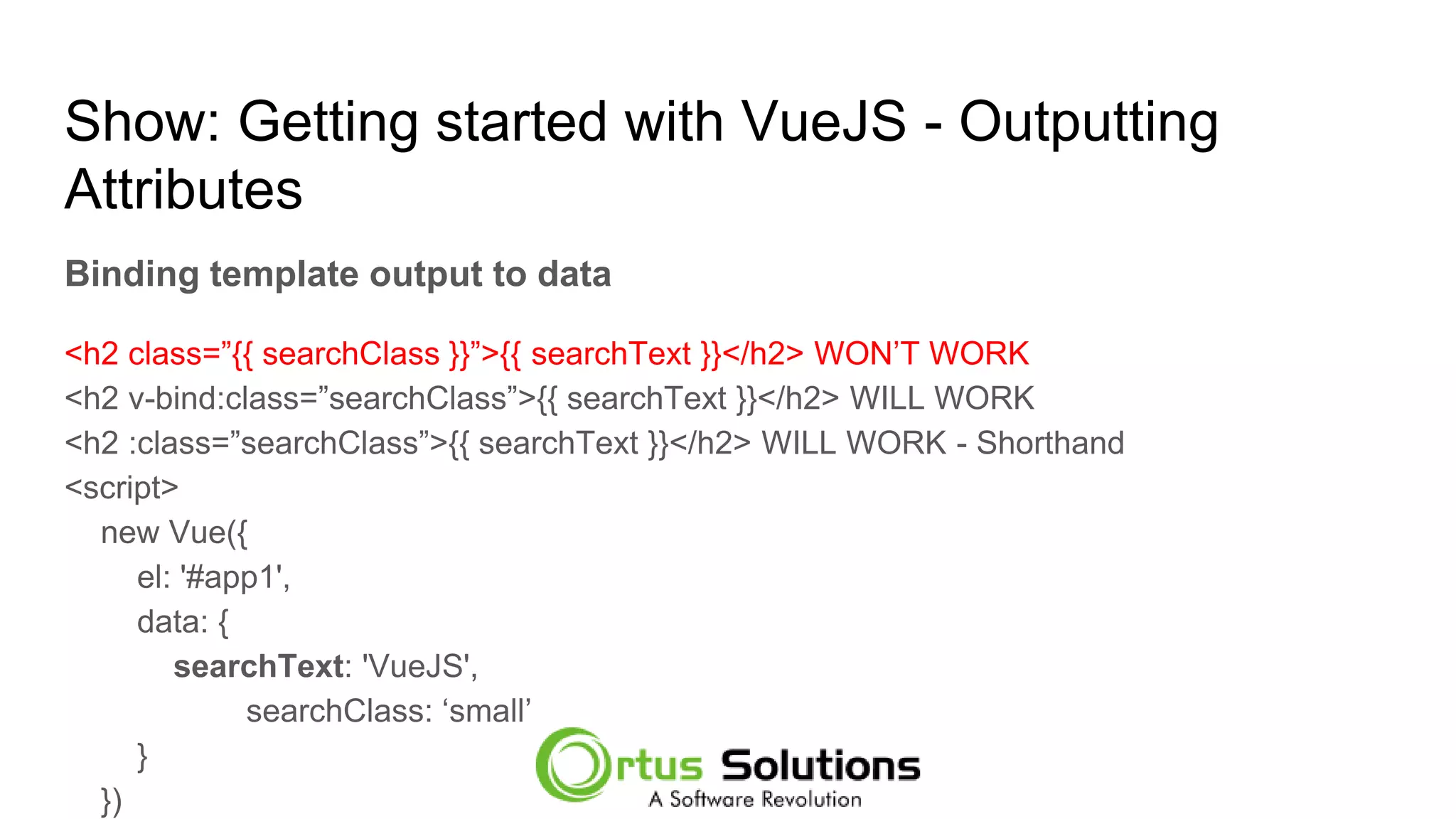 Show: Getting started with VueJS - Outputting Attributes

Binding template output to data

<h2 class=”{{ searchClass }}”>{{ searchText }}</h2> WON’T WORK
<h2 v-bind:class=”searchClass”>{{ searchText }}</h2> WILL WORK
<h2 :class=”searchClass”>{{ searchText }}</h2> WILL WORK - Shorthand
<script>
new Vue({
el: '#app1',
data: {
searchText: 'VueJS',
searchClass: ‘small’
}
})

Ortus Solutions
A Software Revolution